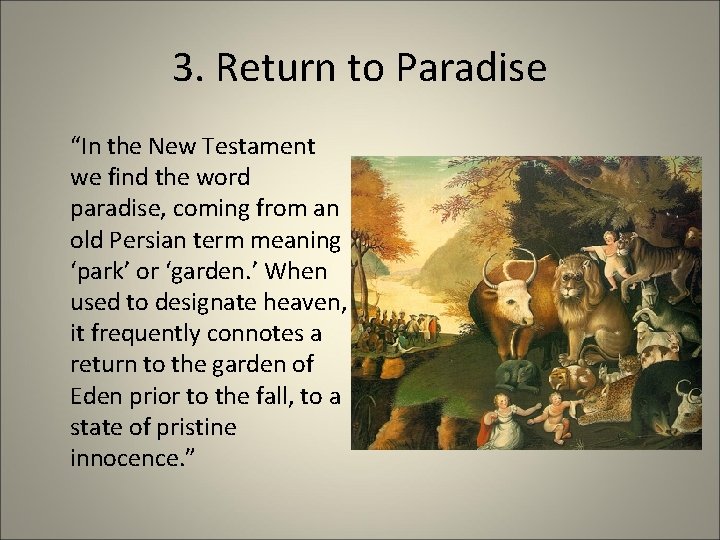 3. Return to Paradise

“In the New Testament we find the word paradise, coming from an old Persian term meaning ‘park’ or ‘garden.’ When used to designate heaven, it frequently connotes a return to the garden of Eden prior to the fall, to a state of pristine innocence.”